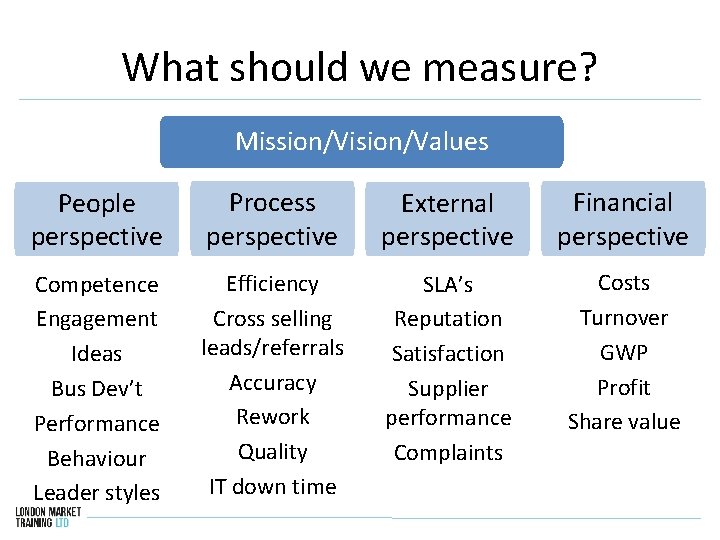 What should we measure?

Mission/Vision/Values

People perspective

Competence
Engagement
Ideas
Bus Dev't
Performance
Behaviour
Leader styles

Process perspective

Efficiency
Cross selling leads/referrals
Accuracy
Rework
Quality
IT down time

External perspective

SLA's
Reputation
Satisfaction
Supplier performance
Complaints

Financial perspective

Costs
Turnover
GWP
Profit
Share value

LONDON MARKET TRAINING LTD